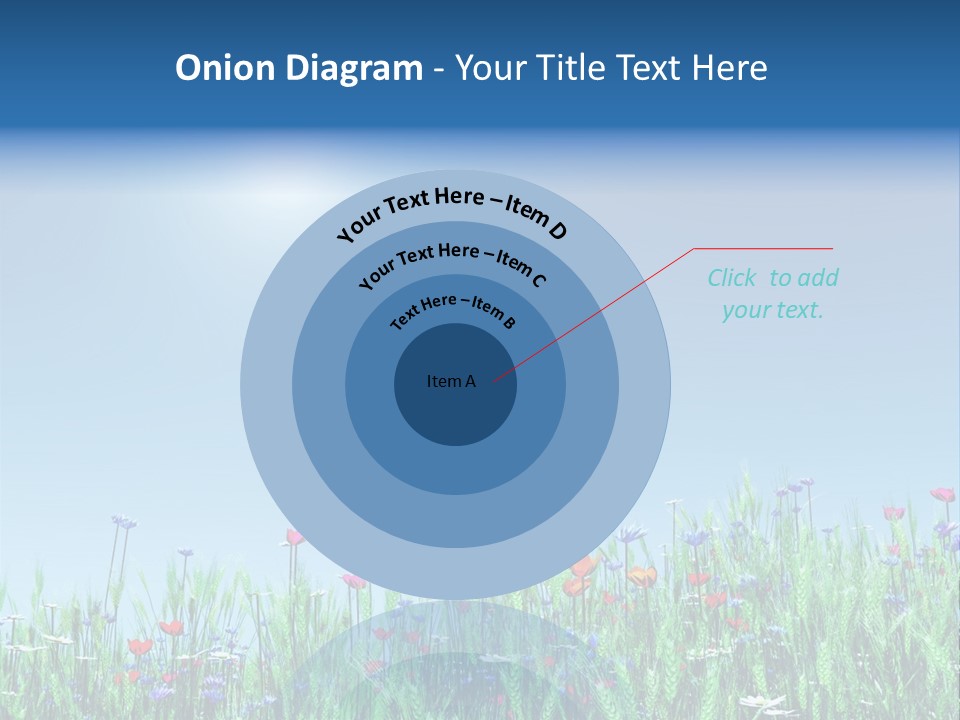 Onion Diagram - Your Title Text Here

Your Text Here – Item D

Your Text Here – Item C

Text Here – Item B

Item A

Click to add your text.